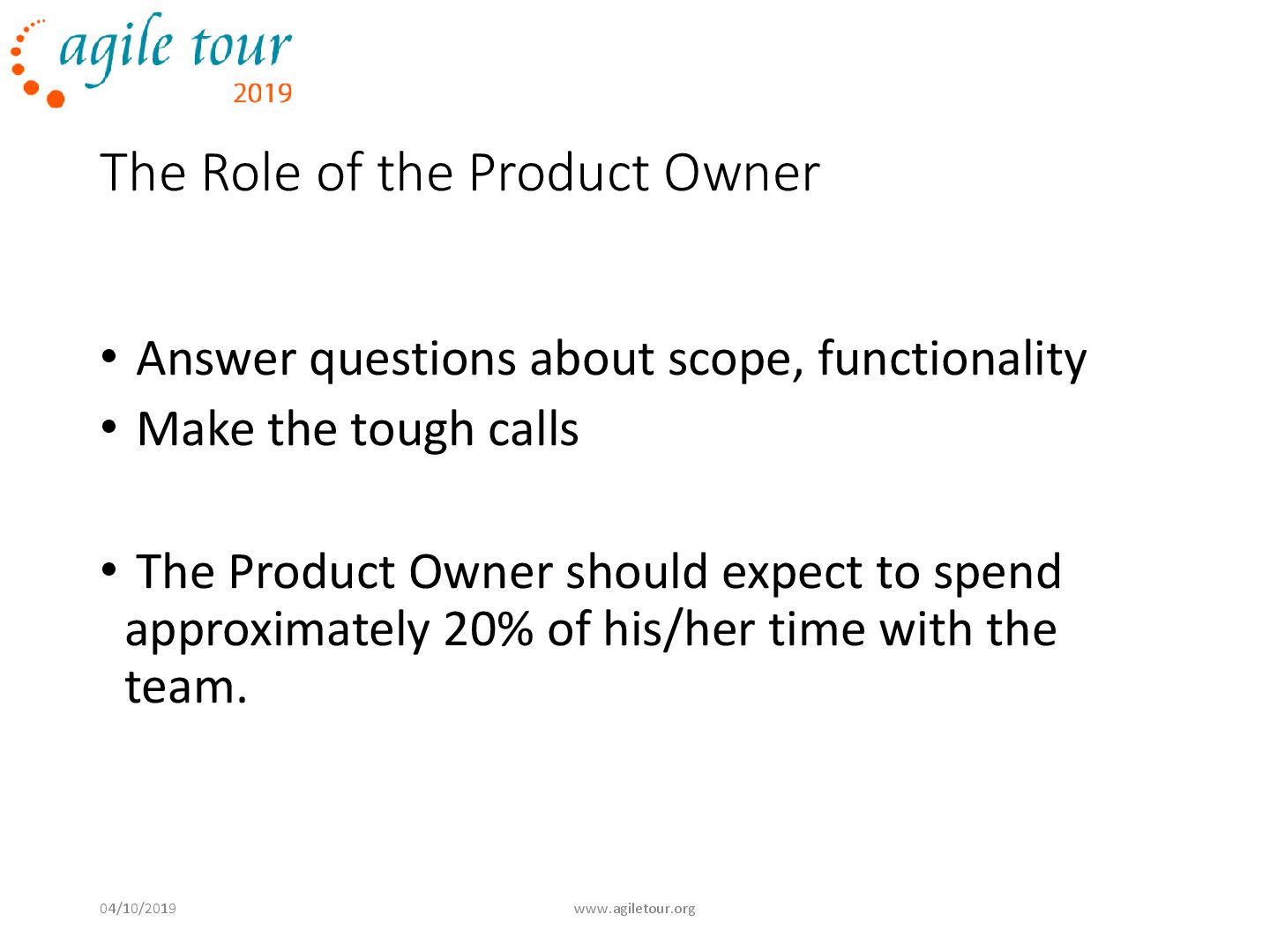 agile tour
2019

The Role of the Product Owner

• Answer questions about scope, functionality
• Make the tough calls

• The Product Owner should expect to spend approximately 20% of his/her time with the team.

04/10/2019

www.agiletour.org